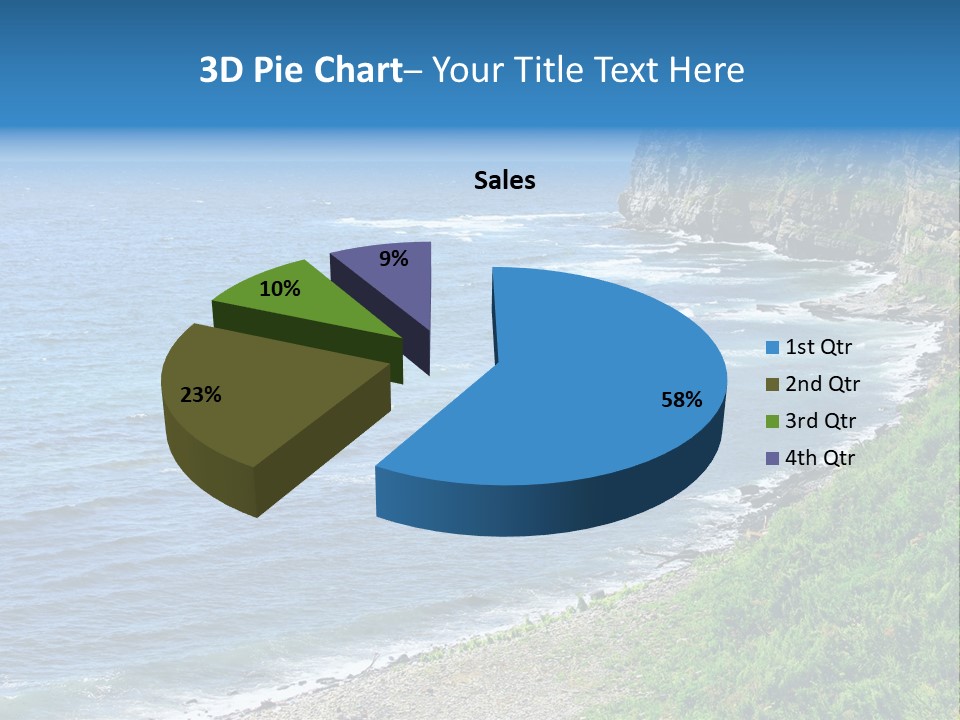 3D Pie Chart– Your Title Text Here

Sales

9%

10%

23%

58%

1st Qtr
2nd Qtr
3rd Qtr
4th Qtr